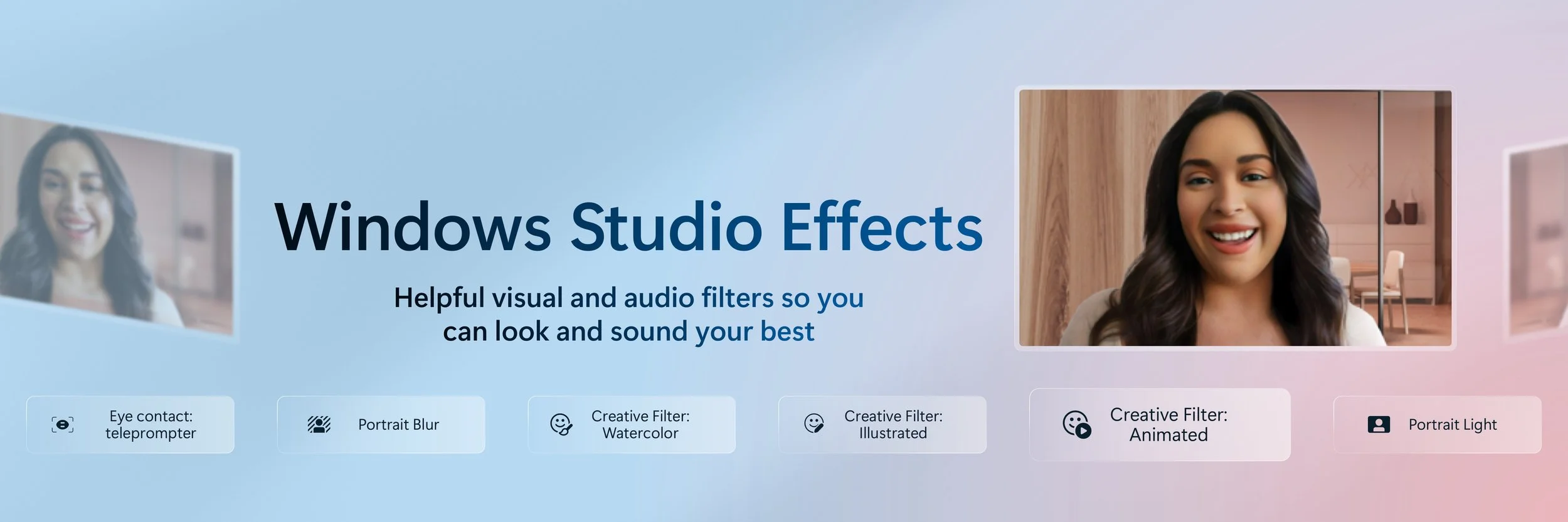 Windows Studio Effects

Helpful visual and audio filters so you can look and sound your best

Eye contact: teleprompter

Portrait Blur

Creative Filter: Watercolor

Creative Filter: Illustrated

Creative Filter: Animated

Portrait Light